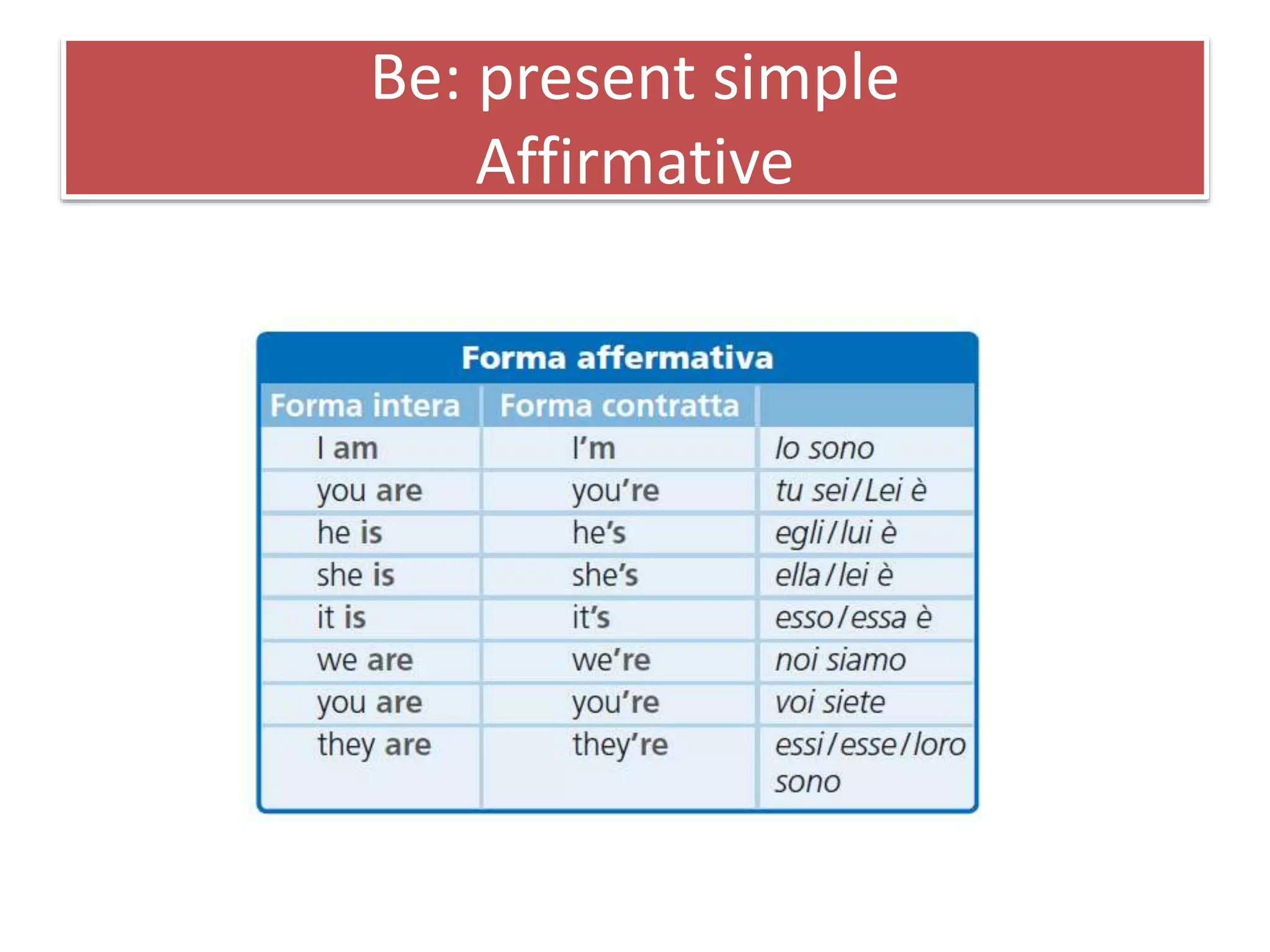 Be: present simple
Affirmative

Forma affermativa

| Forma intera | Forma contratta | |
|---|---|---|
| I am | I'm | Io sono |
| you are | you're | tu sei / Lei è |
| he is | he's | egli / lui è |
| she is | she's | ella / lei è |
| it is | it's | esso / essa è |
| we are | we're | noi siamo |
| you are | you're | voi siete |
| they are | they're | essi / esse / loro sono |